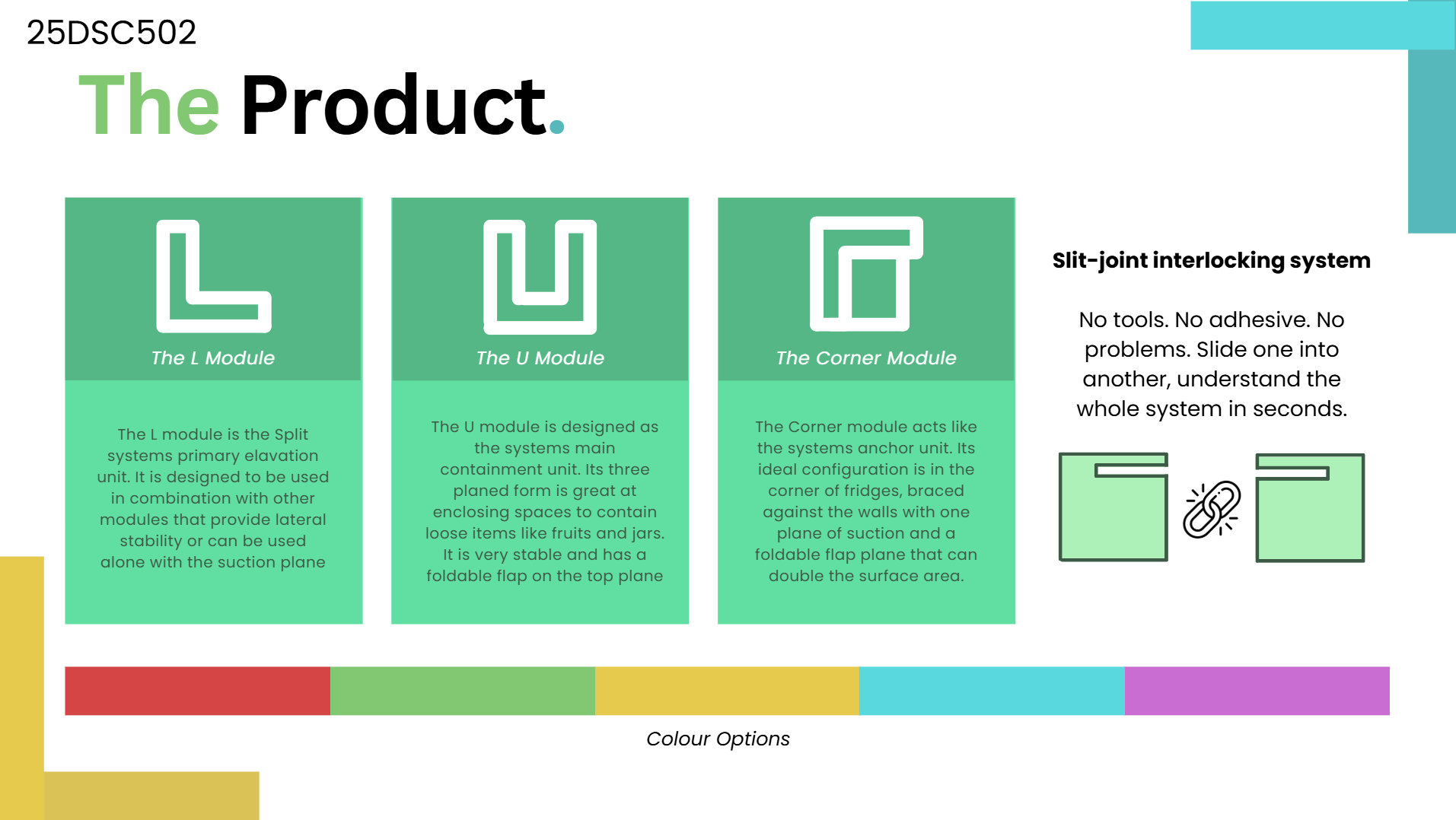 25DSC502

The Product.

The L Module

The L module is the Split systems primary elavation unit. It is designed to be used in combination with other modules that provide lateral stability or can be used alone with the suction plane

The U Module

The U module is designed as the systems main containment unit. Its three planed form is great at enclosing spaces to contain loose items like fruits and jars. It is very stable and has a foldable flap on the top plane

The Corner Module

The Corner module acts like the systems anchor unit. Its ideal configuration is in the corner of fridges, braced against the walls with one plane of suction and a foldable flap plane that can double the surface area.

Slit-joint interlocking system

No tools. No adhesive. No problems. Slide one into another, understand the whole system in seconds.

Colour Options